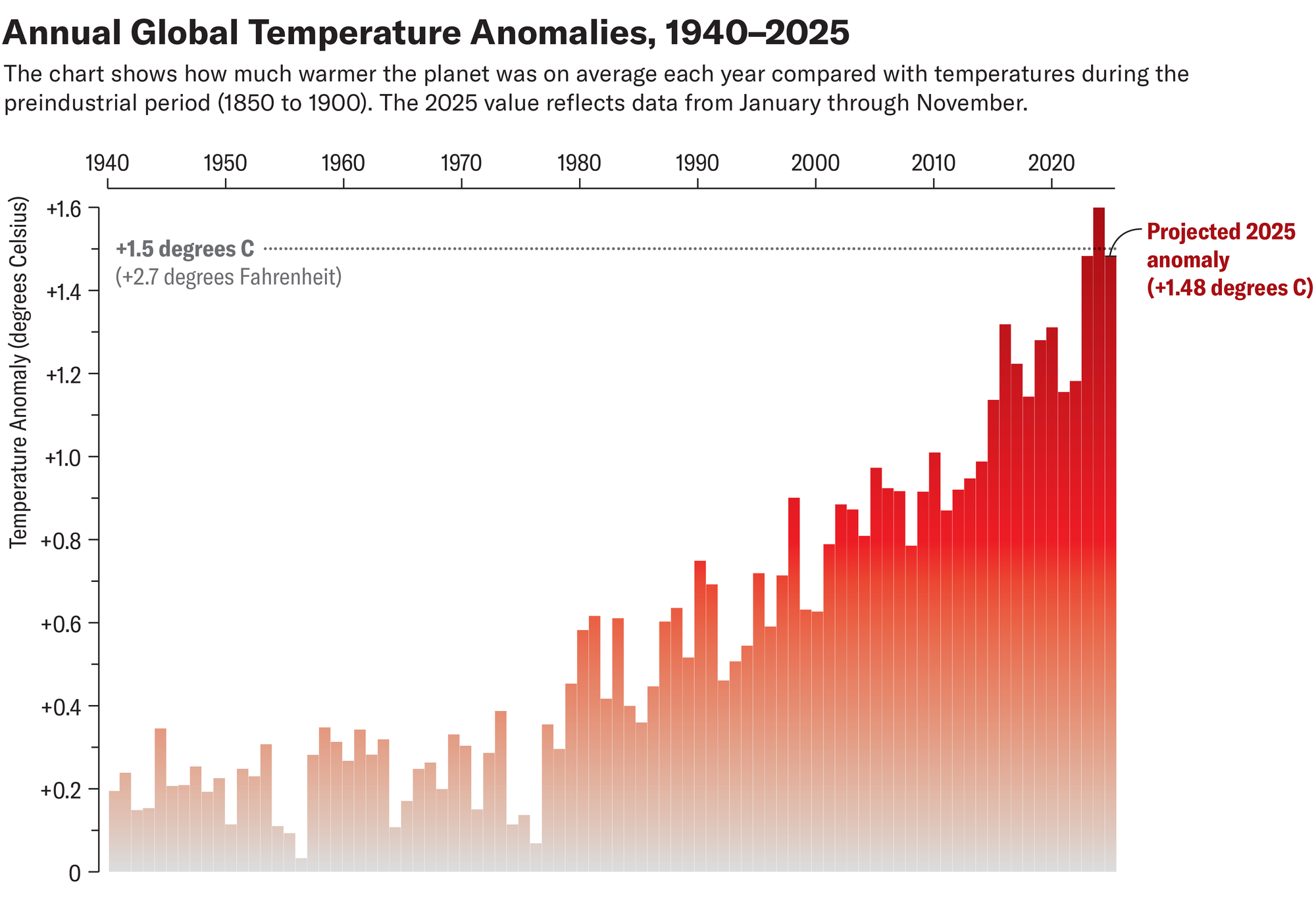 Annual Global Temperature Anomalies, 1940–2025

The chart shows how much warmer the planet was on average each year compared with temperatures during the preindustrial period (1850 to 1900). The 2025 value reflects data from January through November.

1940 1950 1960 1970 1980 1990 2000 2010 2020

Temperature Anomaly (degrees Celsius)

+1.6
+1.4
+1.2
+1.0
+0.8
+0.6
+0.4
+0.2
0

+1.5 degrees C
(+2.7 degrees Fahrenheit)

Projected 2025 anomaly (+1.48 degrees C)